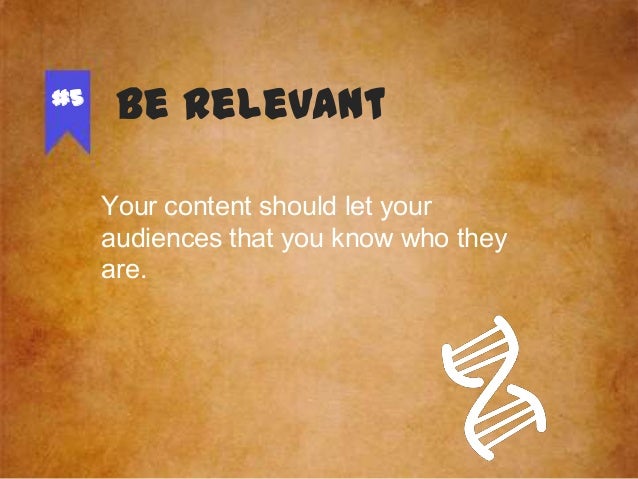 #5

BE RELEVANT

Your content should let your audiences that you know who they are.